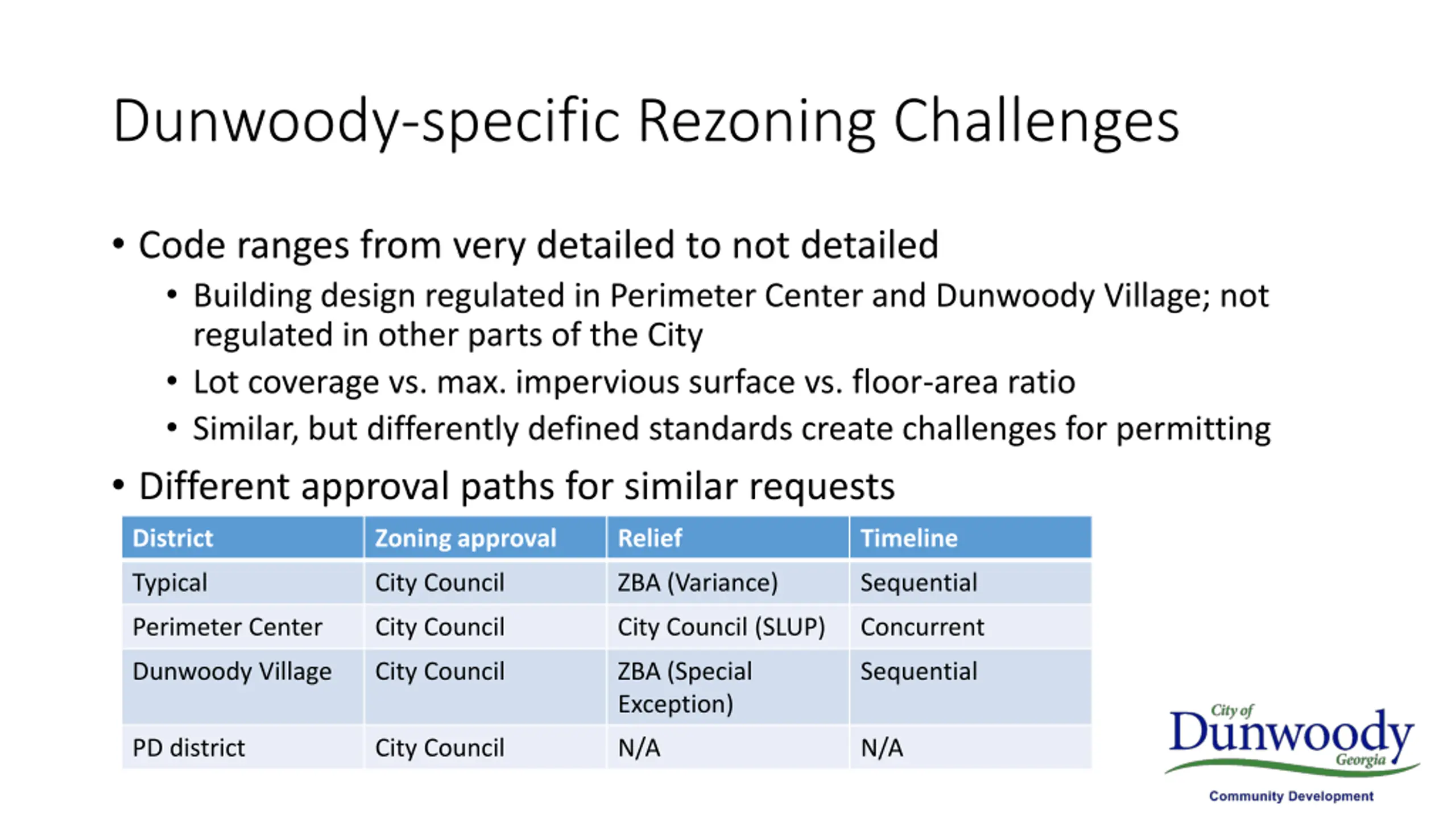 Dunwoody-specific Rezoning Challenges

• Code ranges from very detailed to not detailed
  • Building design regulated in Perimeter Center and Dunwoody Village; not regulated in other parts of the City
  • Lot coverage vs. max. impervious surface vs. floor-area ratio
  • Similar, but differently defined standards create challenges for permitting

• Different approval paths for similar requests

| District | Zoning approval | Relief | Timeline |
|---|---|---|---|
| Typical | City Council | ZBA (Variance) | Sequential |
| Perimeter Center | City Council | City Council (SLUP) | Concurrent |
| Dunwoody Village | City Council | ZBA (Special Exception) | Sequential |
| PD district | City Council | N/A | N/A |

City of Dunwoody Georgia
Community Development